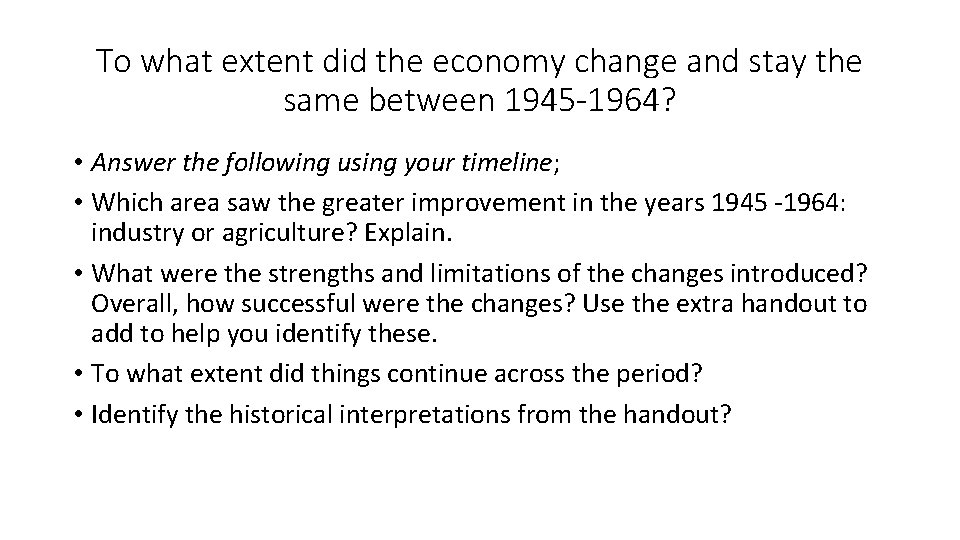 To what extent did the economy change and stay the same between 1945-1964?

• Answer the following using your timeline;

• Which area saw the greater improvement in the years 1945 -1964: industry or agriculture? Explain.

• What were the strengths and limitations of the changes introduced? Overall, how successful were the changes? Use the extra handout to add to help you identify these.

• To what extent did things continue across the period?

• Identify the historical interpretations from the handout?